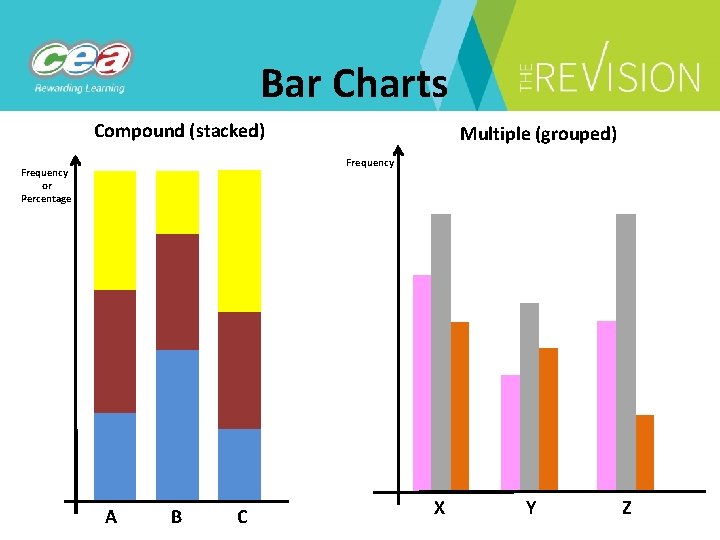 cea
Rewarding Learning

Bar Charts

THE REVISION

Compound (stacked)

Frequency or Percentage

A B C

Multiple (grouped)

Frequency

X Y Z